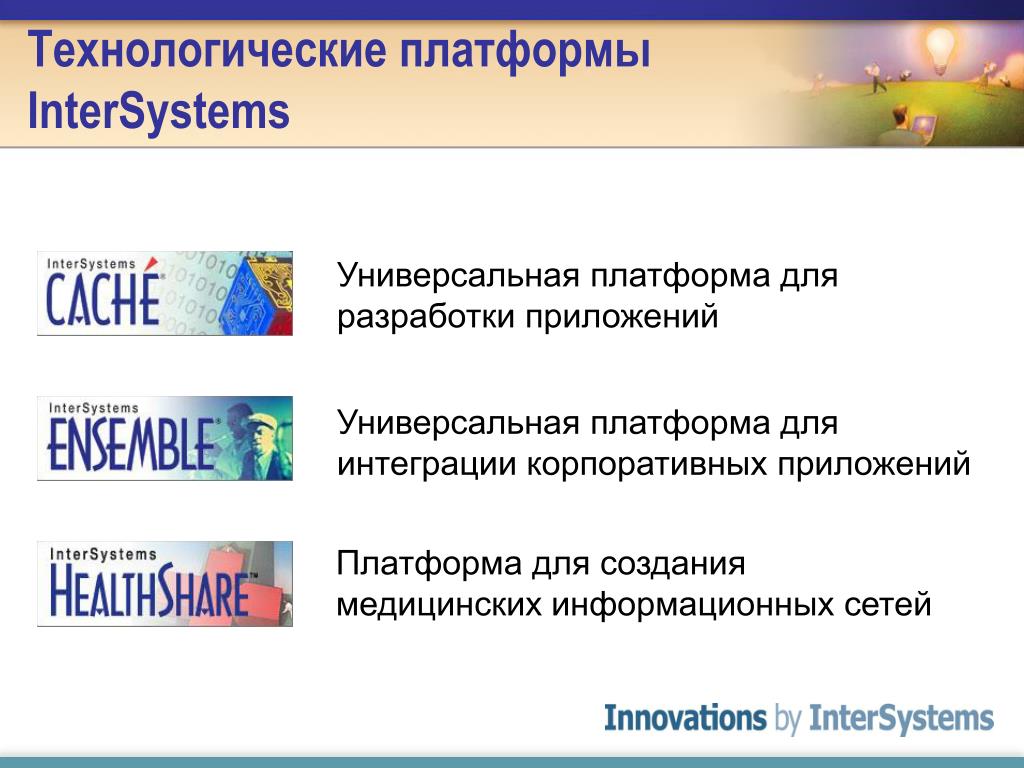 Технологические платформы InterSystems

InterSystems
CACHÉ

Универсальная платформа для разработки приложений

InterSystems
ENSEMBLE

Универсальная платформа для интеграции корпоративных приложений

InterSystems
HEALTHSHARE

Платформа для создания медицинских информационных сетей

Innovations by InterSystems